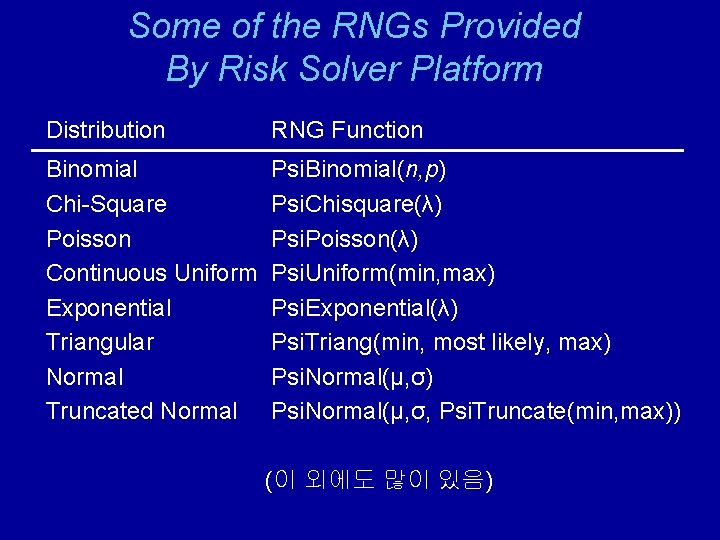 Some of the RNGs Provided
By Risk Solver Platform

| Distribution | RNG Function |
|---|---|
| Binomial | PsiBinomial($n,p$) |
| Chi-Square | PsiChisquare(λ) |
| Poisson | PsiPoisson(λ) |
| Continuous Uniform | PsiUniform(min,max) |
| Exponential | PsiExponential(λ) |
| Triangular | PsiTriang(min, most likely, max) |
| Normal | PsiNormal(μ,σ) |
| Truncated Normal | PsiNormal(μ,σ, PsiTruncate(min,max)) |

(이 외에도 많이 있음)